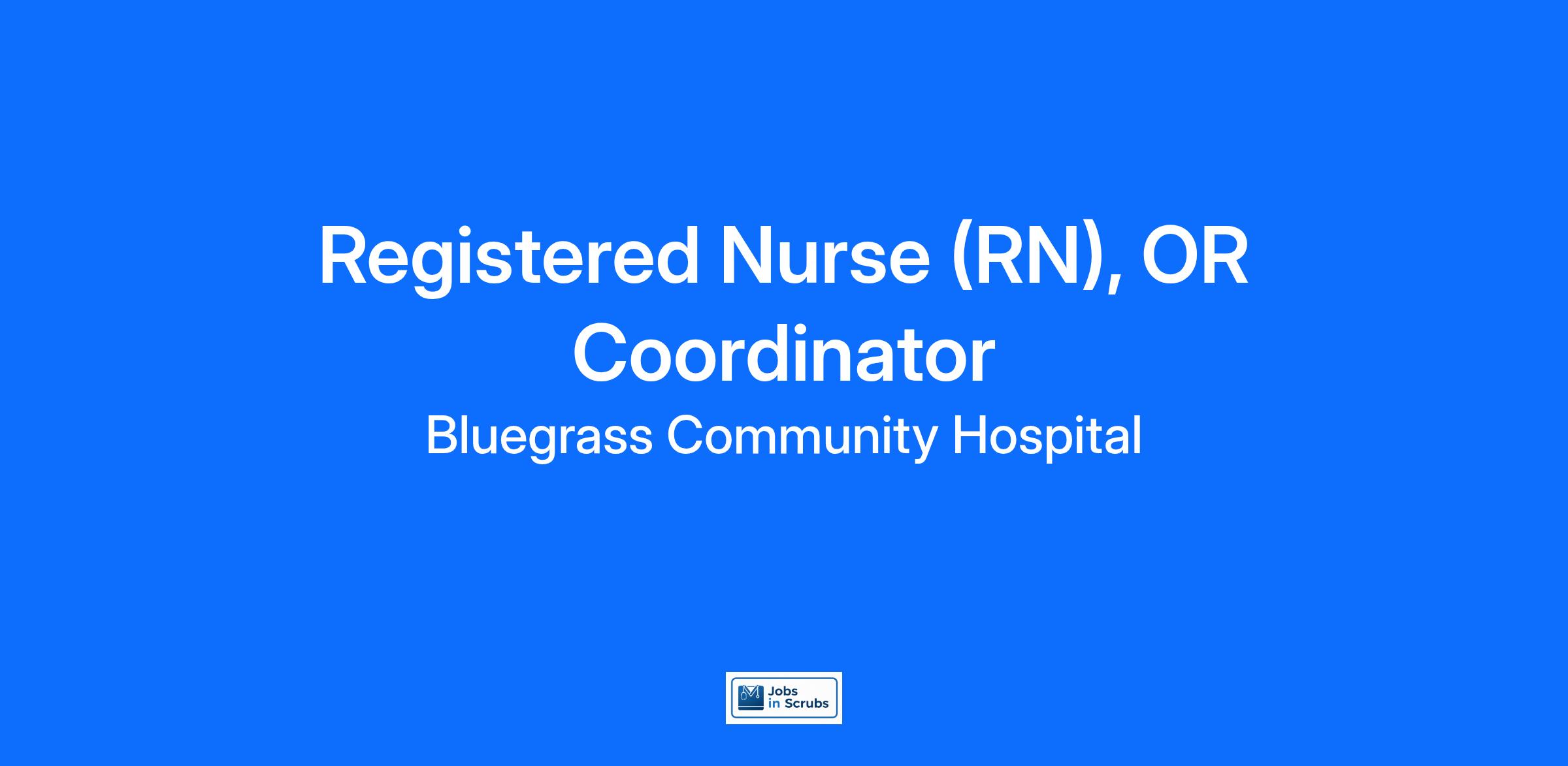 Registered Nurse (RN), OR Coordinator

Bluegrass Community Hospital

Jobs in Scrubs